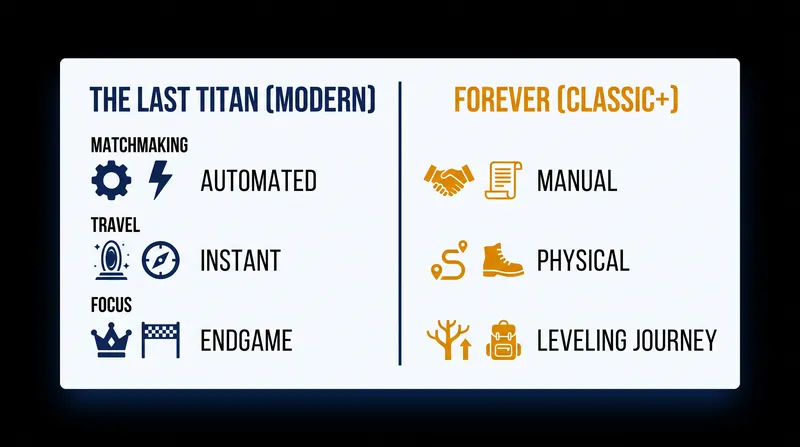 THE LAST TITAN (MODERN)

MATCHMAKING
AUTOMATED

TRAVEL
INSTANT

FOCUS
ENDGAME

FOREVER (CLASSIC+)

MANUAL

PHYSICAL

LEVELING JOURNEY